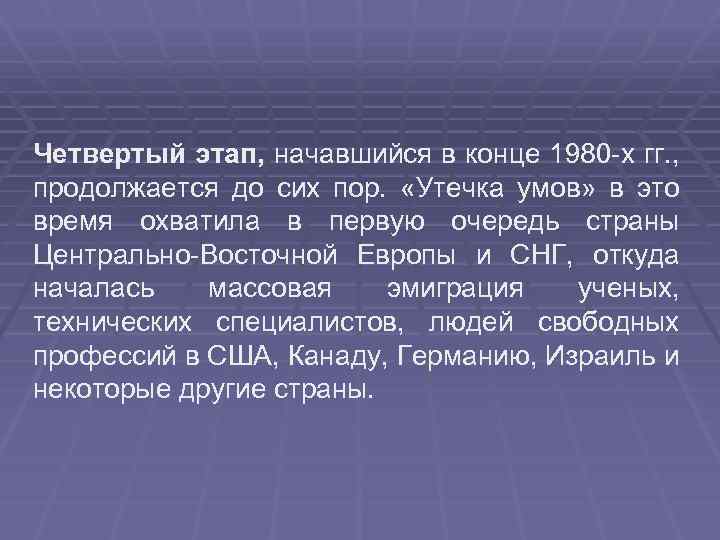 Четвертый этап, начавшийся в конце 1980-х гг., продолжается до сих пор. «Утечка умов» в это время охватила в первую очередь страны Центрально-Восточной Европы и СНГ, откуда началась массовая эмиграция ученых, технических специалистов, людей свободных профессий в США, Канаду, Германию, Израиль и некоторые другие страны.